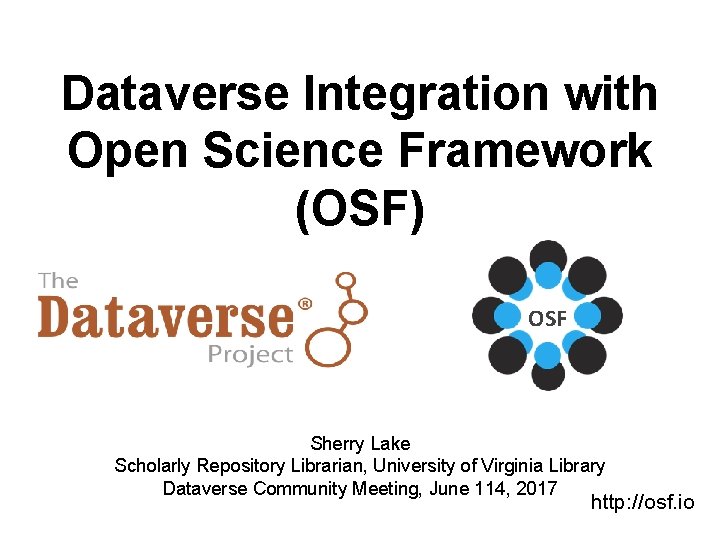 Dataverse Integration with Open Science Framework (OSF)

The Dataverse® Project

OSF

Sherry Lake
Scholarly Repository Librarian, University of Virginia Library
Dataverse Community Meeting, June 114, 2017

http://osf.io